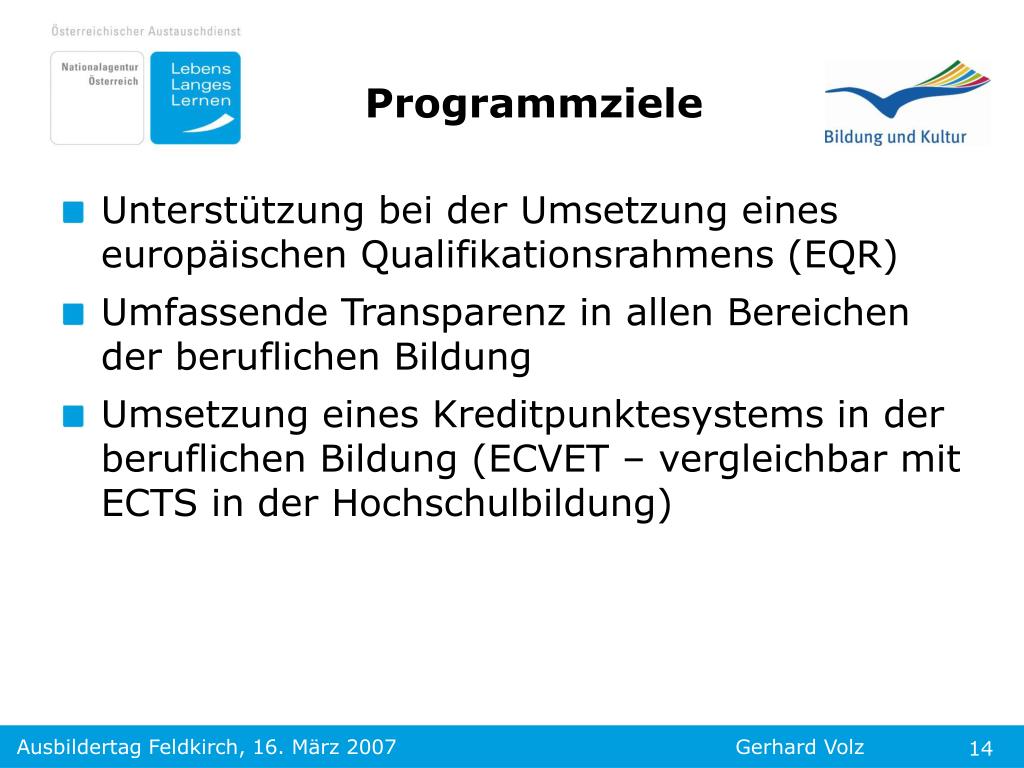 Österreichischer Austauschdienst

Nationalagentur Österreich

Lebens Langes Lernen

Programmziele

Bildung und Kultur

Unterstützung bei der Umsetzung eines europäischen Qualifikationsrahmens (EQR)

Umfassende Transparenz in allen Bereichen der beruflichen Bildung

Umsetzung eines Kreditpunktesystems in der beruflichen Bildung (ECVET – vergleichbar mit ECTS in der Hochschulbildung)

Ausbildertag Feldkirch, 16. März 2007

Gerhard Volz

14